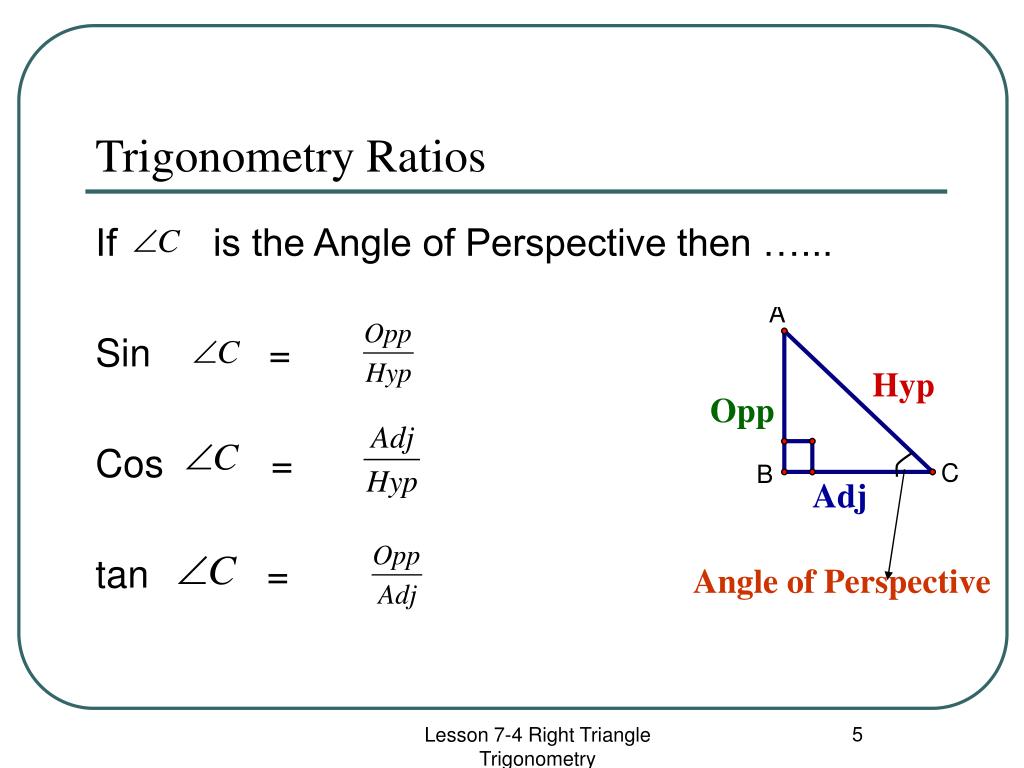 Trigonometry Ratios

If $\angle C$ is the Angle of Perspective then …...

Sin $\angle C$ = $\frac{Opp}{Hyp}$

Cos $\angle C$ = $\frac{Adj}{Hyp}$

tan $\angle C$ = $\frac{Opp}{Adj}$

A

Hyp

Opp

B

C

Adj

Angle of Perspective

Lesson 7-4 Right Triangle Trigonometry

5